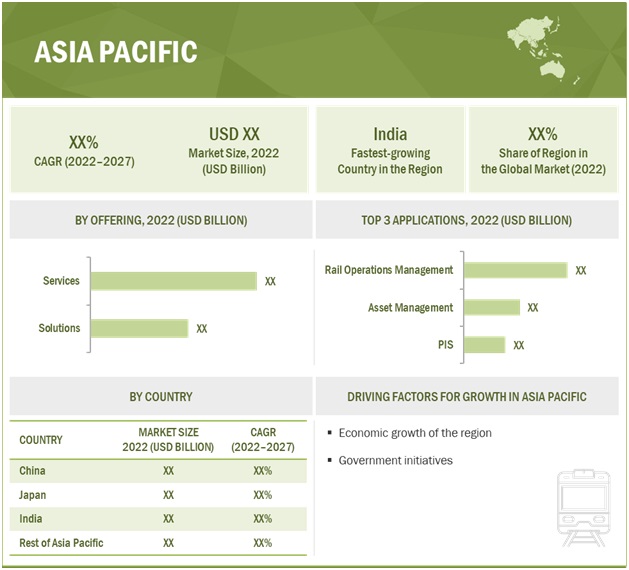 ASIA PACIFIC

XX%
CAGR (2022–2027)

USD XX
Market Size, 2022 (USD Billion)

India
Fastest-growing Country in the Region

XX%
Share of Region in the Global Market (2022)

BY OFFERING, 2022 (USD BILLION)

Services XX

Solutions XX

TOP 3 APPLICATIONS, 2022 (USD BILLION)

Rail Operations Management XX

Asset Management XX

PIS XX

BY COUNTRY

| COUNTRY | MARKET SIZE 2022 (USD BILLION) | CAGR (2022–2027) |
|---|---|---|
| China | XX | XX% |
| Japan | XX | XX% |
| India | XX | XX% |
| Rest of Asia Pacific | XX | XX% |

DRIVING FACTORS FOR GROWTH IN ASIA PACIFIC

▪ Economic growth of the region

▪ Government initiatives